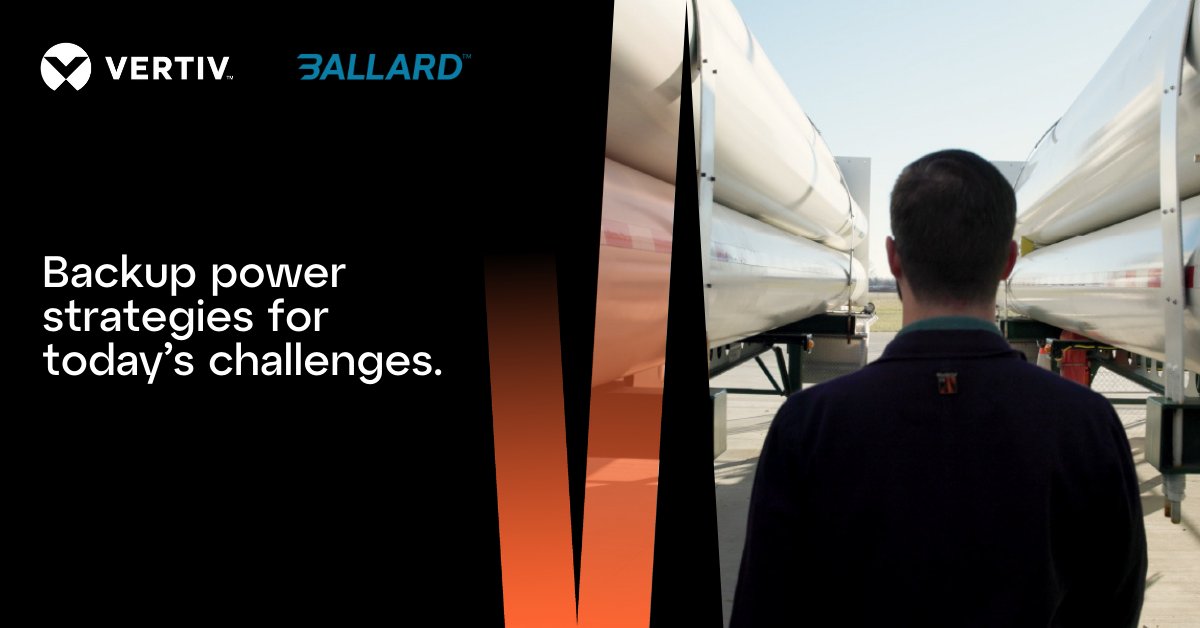 VERTIV™

BALLARD™

Backup power strategies for today's challenges.